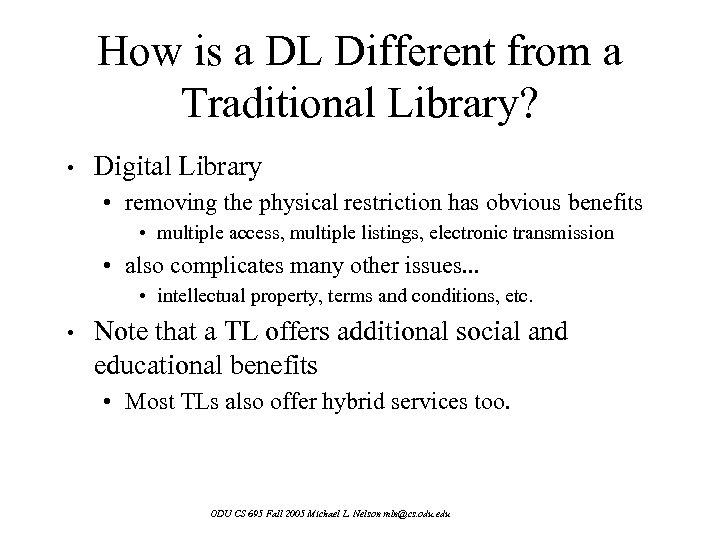 How is a DL Different from a Traditional Library?

• Digital Library
  • removing the physical restriction has obvious benefits
    • multiple access, multiple listings, electronic transmission
  • also complicates many other issues...
    • intellectual property, terms and conditions, etc.
• Note that a TL offers additional social and educational benefits
  • Most TLs also offer hybrid services too.

ODU CS 695 Fall 2005 Michael L. Nelson mln@cs.odu.edu